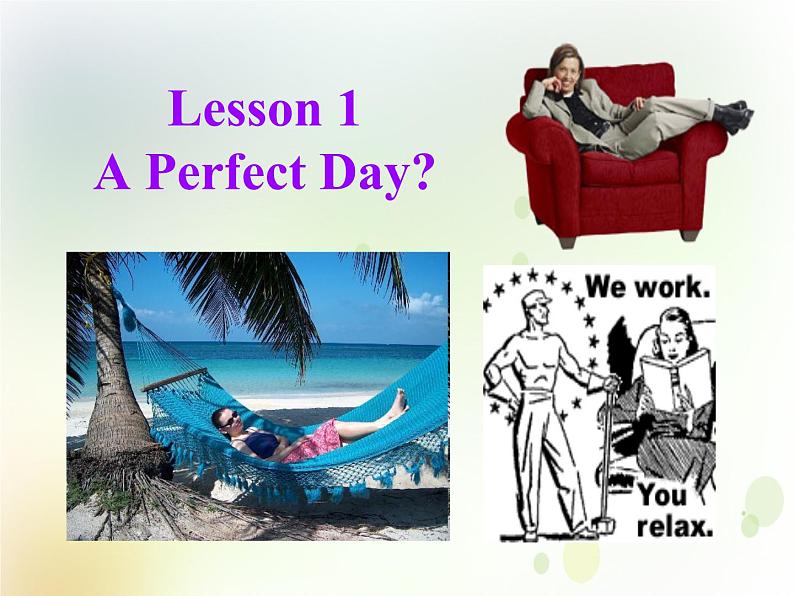 Lesson 1
A Perfect Day?

We work.

You relax.